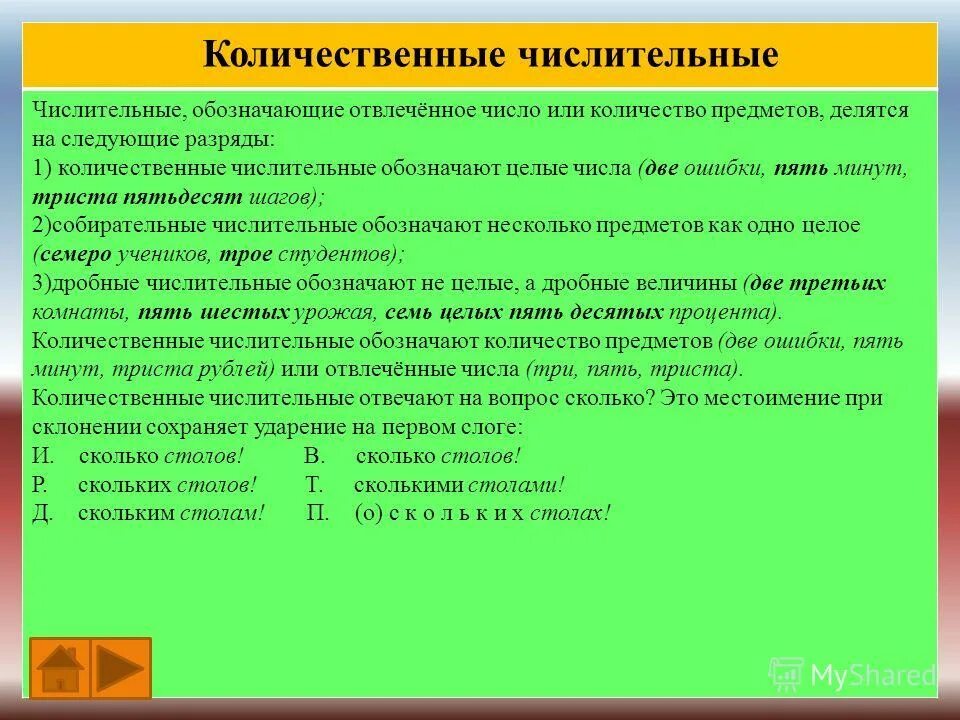 Количественные числительные

Числительные, обозначающие отвлечённое число или количество предметов, делятся на следующие разряды:
1) количественные числительные обозначают целые числа (две ошибки, пять минут, триста пятьдесят шагов);
2)собирательные числительные обозначают несколько предметов как одно целое (семеро учеников, трое студентов);
3)дробные числительные обозначают не целые, а дробные величины (две третьих комнаты, пять шестых урожая, семь целых пять десятых процента).
Количественные числительные обозначают количество предметов (две ошибки, пять минут, триста рублей) или отвлечённые числа (три, пять, триста).
Количественные числительные отвечают на вопрос сколько? Это местоимение при склонении сохраняет ударение на первом слоге:
И. сколько столов! В. сколько столов!
Р. скольких столов! Т. сколькими столами!
Д. скольким столам! П. (о) с к о л ь к и х столах!

MyShared